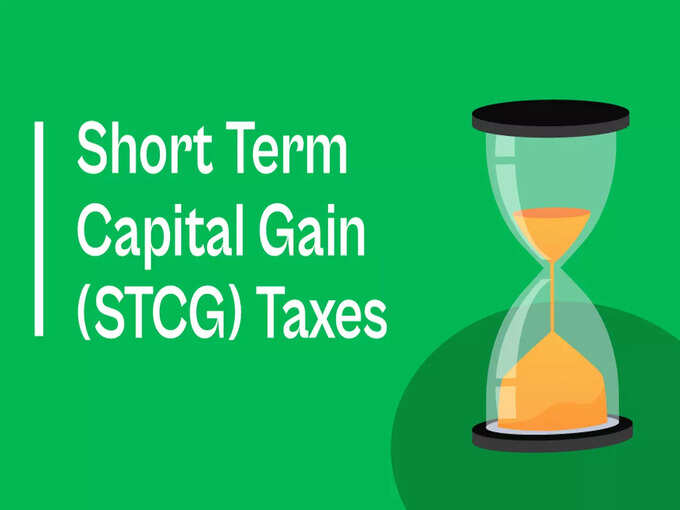 Short Term Capital Gain (STCG) Taxes